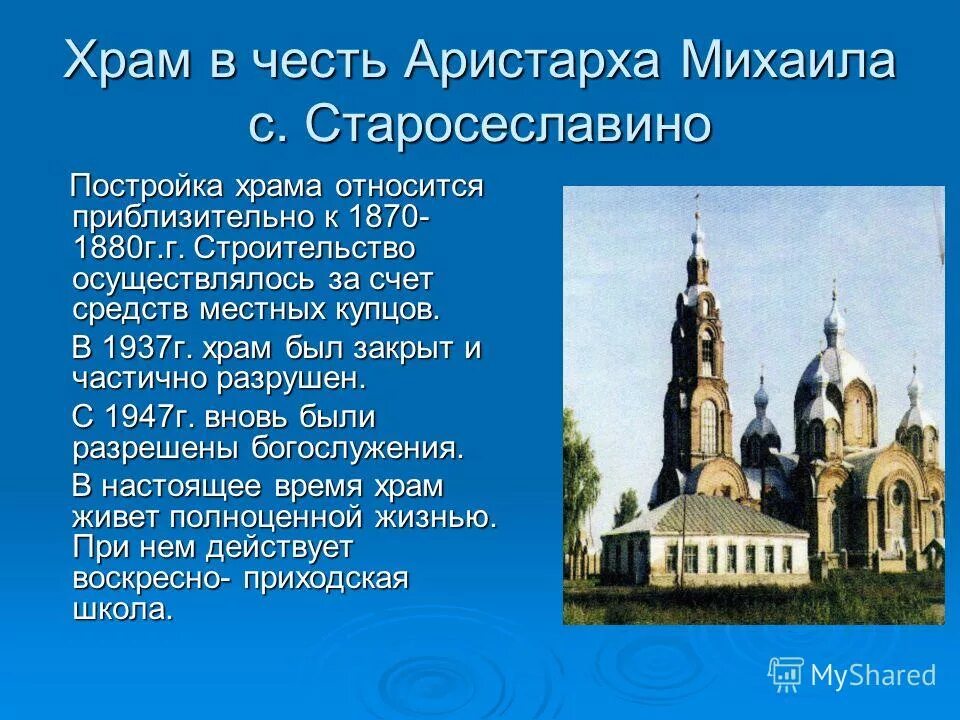 Храм в честь Аристарха Михаила с. Старосеславино

Постройка храма относится приблизительно к 1870-1880г.г. Строительство осуществлялось за счет средств местных купцов.

В 1937г. храм был закрыт и частично разрушен.

С 1947г. вновь были разрешены богослужения.

В настоящее время храм живет полноценной жизнью. При нем действует воскресно- приходская школа.

MyShared